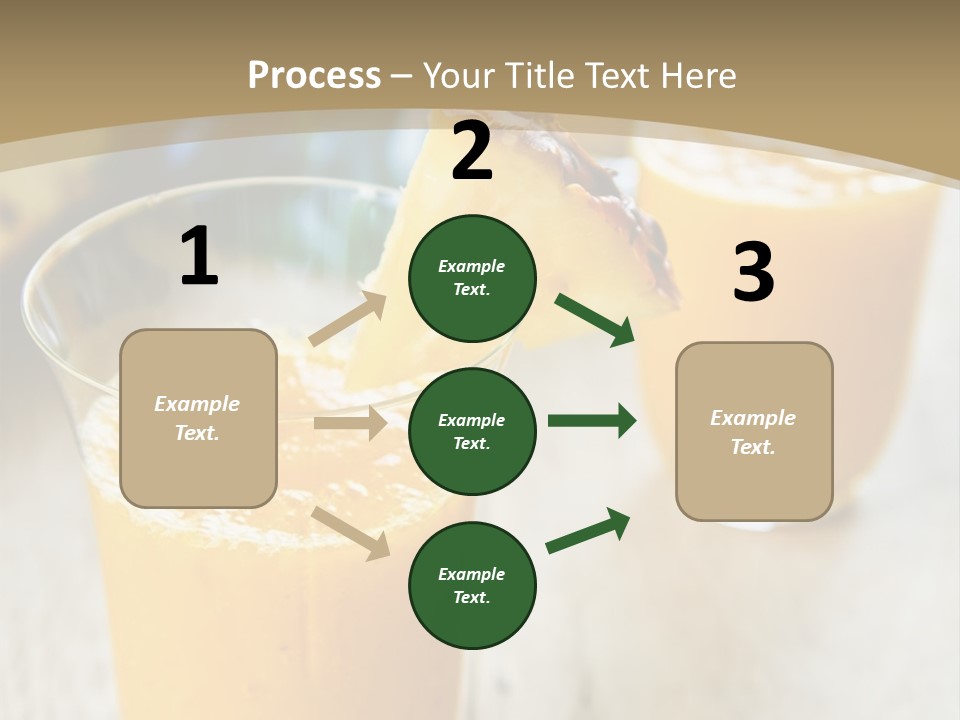 Process – Your Title Text Here

1

Example Text.

2

Example Text.

Example Text.

Example Text.

3

Example Text.